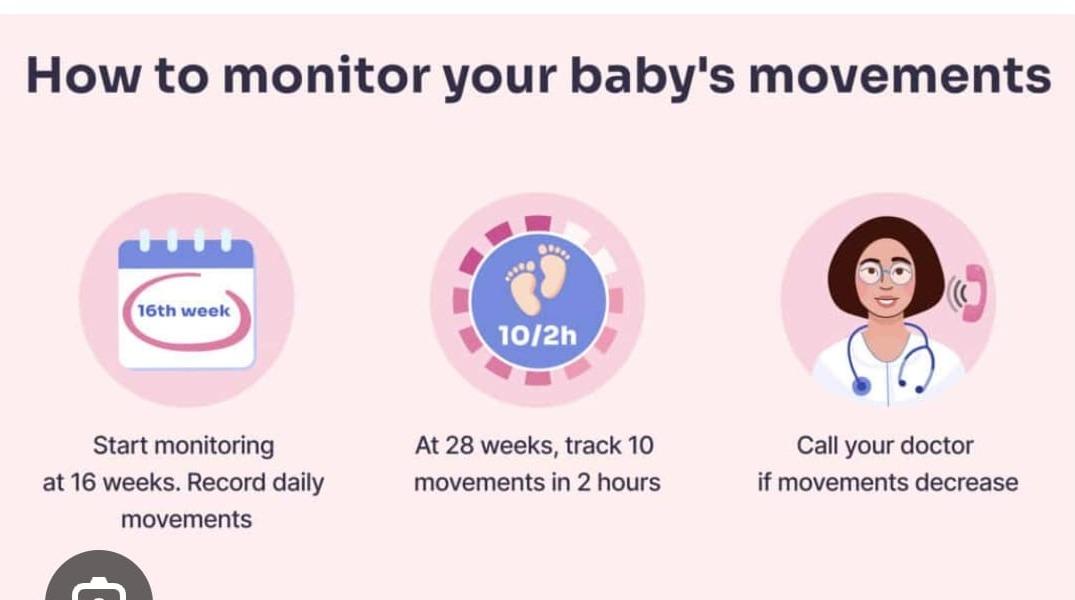 How to monitor your baby's movements

16th week

Start monitoring at 16 weeks. Record daily movements

10/2h

At 28 weeks, track 10 movements in 2 hours

Call your doctor if movements decrease